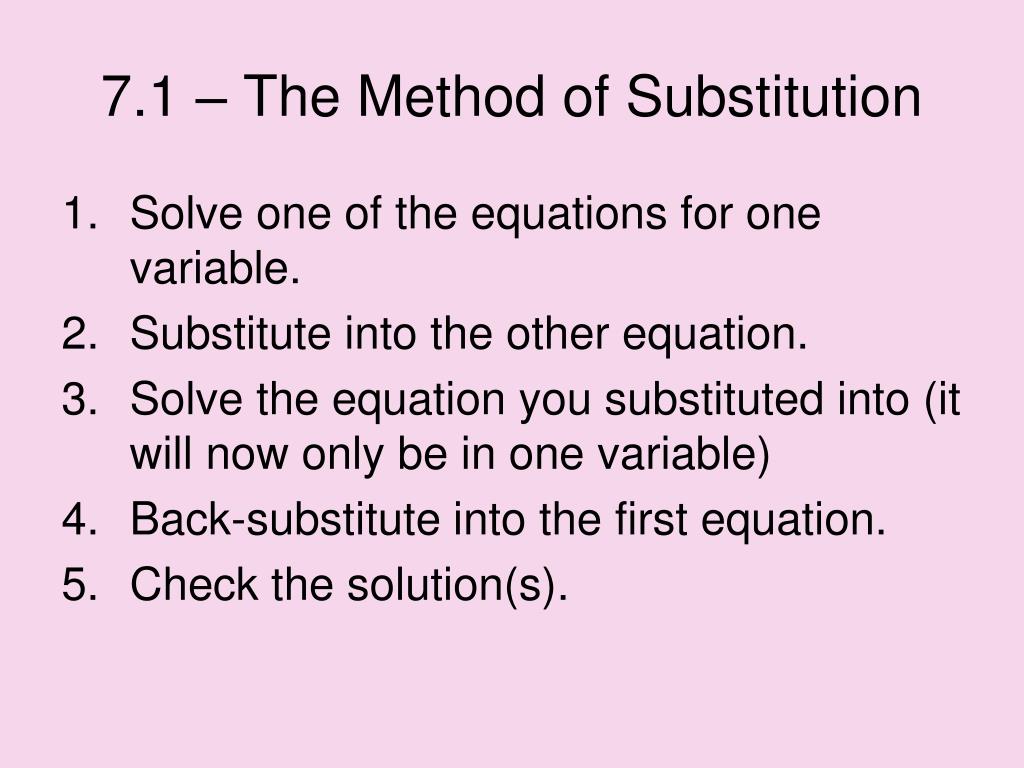 7.1 – The Method of Substitution

1. Solve one of the equations for one variable.
2. Substitute into the other equation.
3. Solve the equation you substituted into (it will now only be in one variable)
4. Back-substitute into the first equation.
5. Check the solution(s).